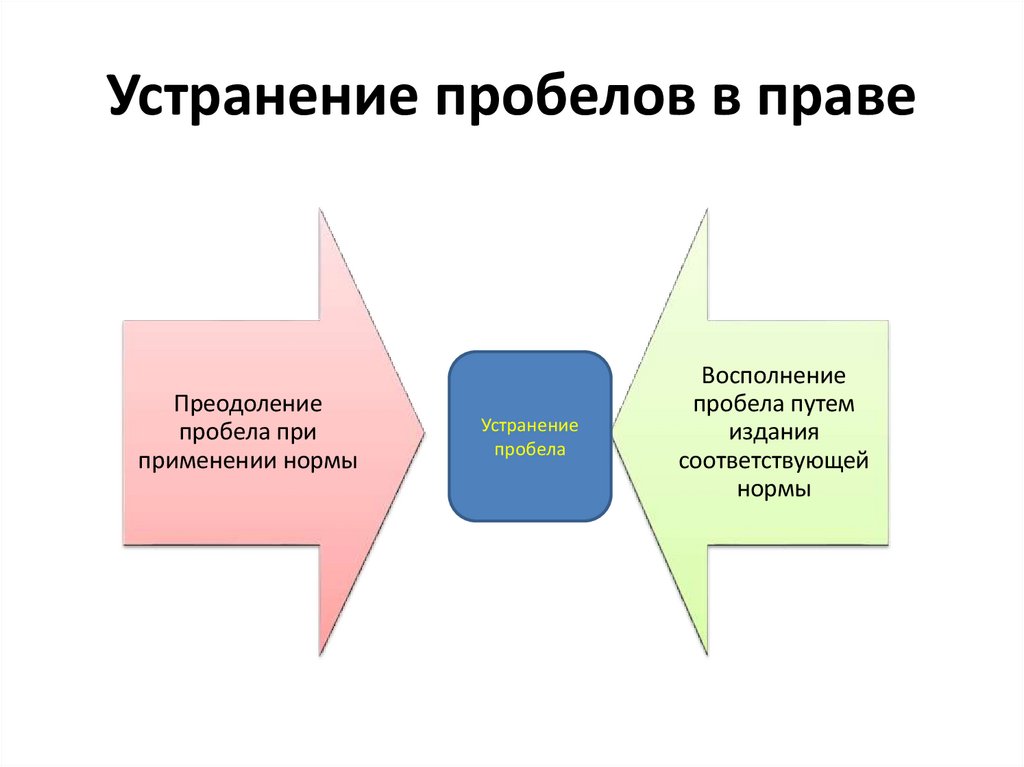 Устранение пробелов в праве

Преодоление пробела при применении нормы

Устранение пробела

Восполнение пробела путем издания соответствующей нормы